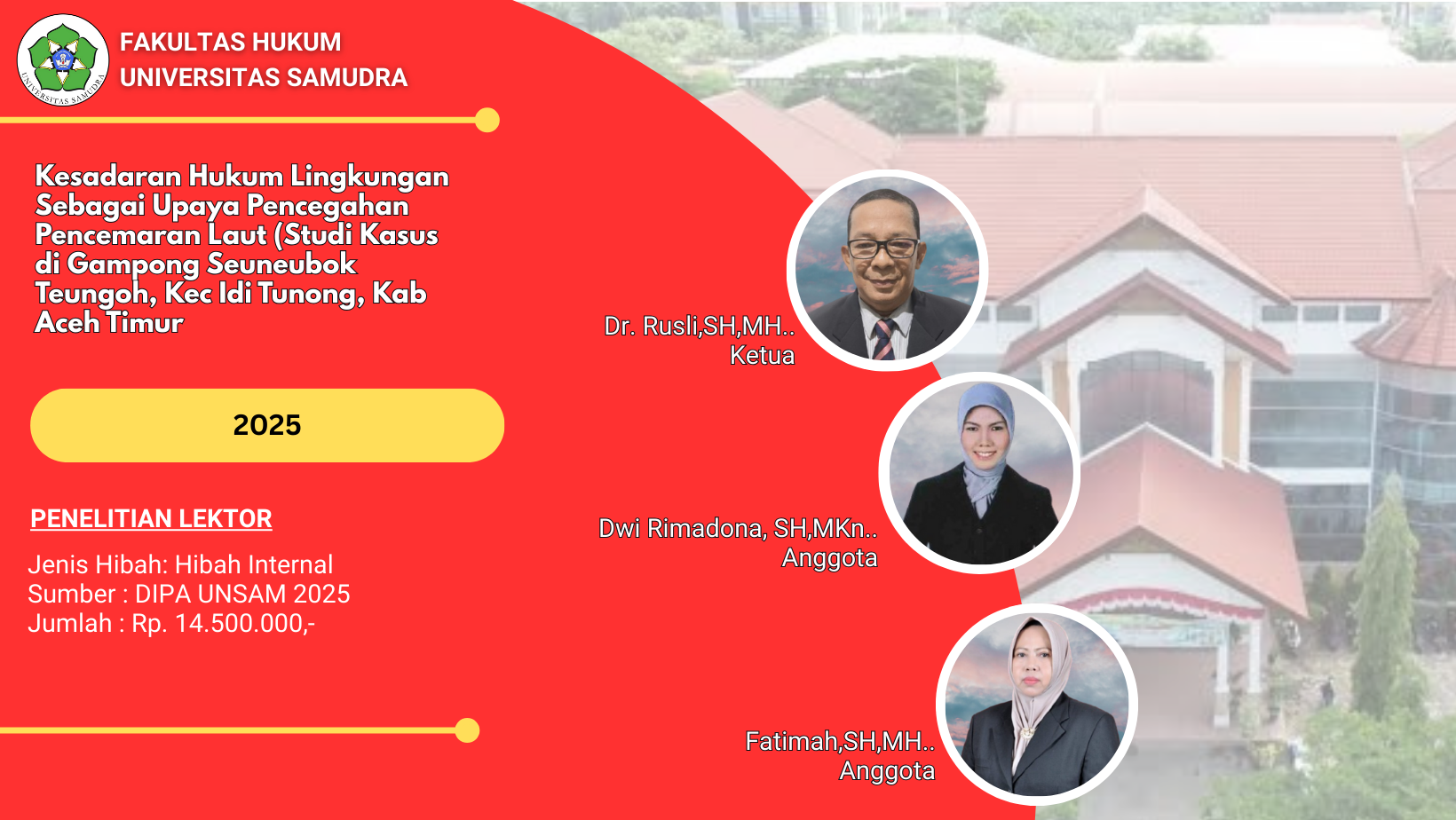 UNIVERSITAS SAMUDRA

FAKULTAS HUKUM
UNIVERSITAS SAMUDRA

Kesadaran Hukum Lingkungan Sebagai Upaya Pencegahan Pencemaran Laut (Studi Kasus di Gampong Seuneubok Teungoh, Kec Idi Tunong, Kab Aceh Timur

2025

PENELITIAN LEKTOR

Jenis Hibah: Hibah Internal
Sumber : DIPA UNSAM 2025
Jumlah : Rp. 14.500.000,-

Dr. Rusli,SH,MH..
Ketua

Dwi Rimadona, SH,MKn..
Anggota

Fatimah,SH,MH..
Anggota